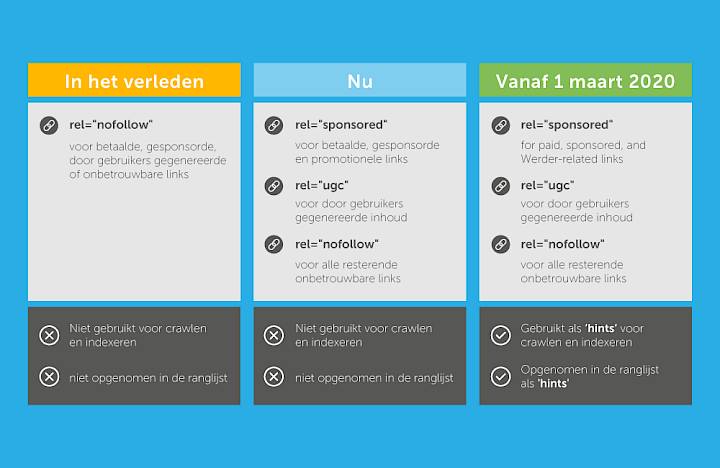 In het verleden

rel="nofollow"
voor betaalde, gesponsorde, door gebruikers gegenereerde of onbetrouwbare links

Niet gebruikt voor crawlen en indexeren

niet opgenomen in de ranglijst

Nu

rel="sponsored"
voor betaalde, gesponsorde en promotionele links

rel="ugc"
voor door gebruikers gegenereerde inhoud

rel="nofollow"
voor alle resterende onbetrouwbare links

Niet gebruikt voor crawlen en indexeren

niet opgenomen in de ranglijst

Vanaf 1 maart 2020

rel="sponsored"
for paid, sponsored, and Werder-related links

rel="ugc"
voor door gebruikers gegenereerde inhoud

rel="nofollow"
voor alle resterende onbetrouwbare links

Gebruikt als 'hints' voor crawlen en indexeren

Opgenomen in de ranglijst als 'hints'